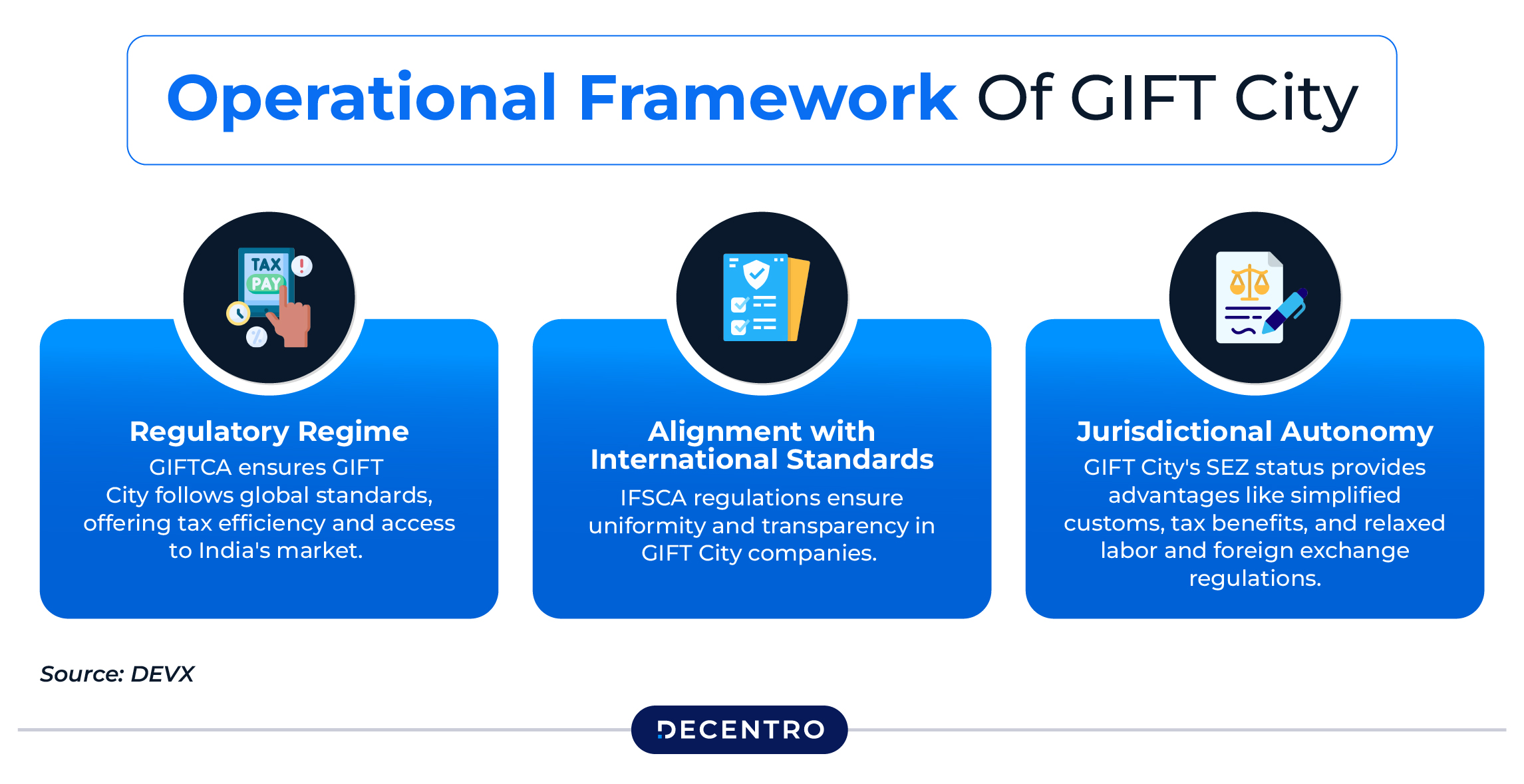 Operational Framework Of GIFT City

TAX
PAY

Regulatory Regime
GIFTCA ensures GIFT City follows global standards, offering tax efficiency and access to India's market.

Alignment with International Standards
IFSCA regulations ensure uniformity and transparency in GIFT City companies.

Jurisdictional Autonomy
GIFT City's SEZ status provides advantages like simplified customs, tax benefits, and relaxed labor and foreign exchange regulations.

Source: DEVX

DECENTRO